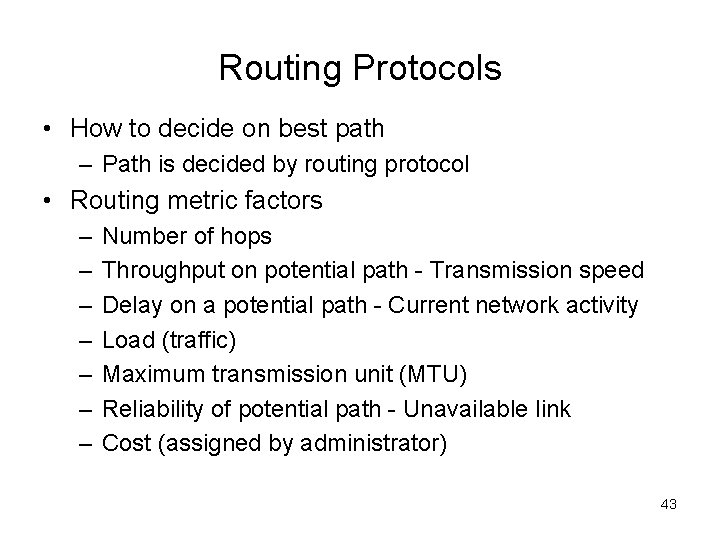 Routing Protocols

• How to decide on best path
– Path is decided by routing protocol
• Routing metric factors
– Number of hops
– Throughput on potential path - Transmission speed
– Delay on a potential path - Current network activity
– Load (traffic)
– Maximum transmission unit (MTU)
– Reliability of potential path - Unavailable link
– Cost (assigned by administrator)

43